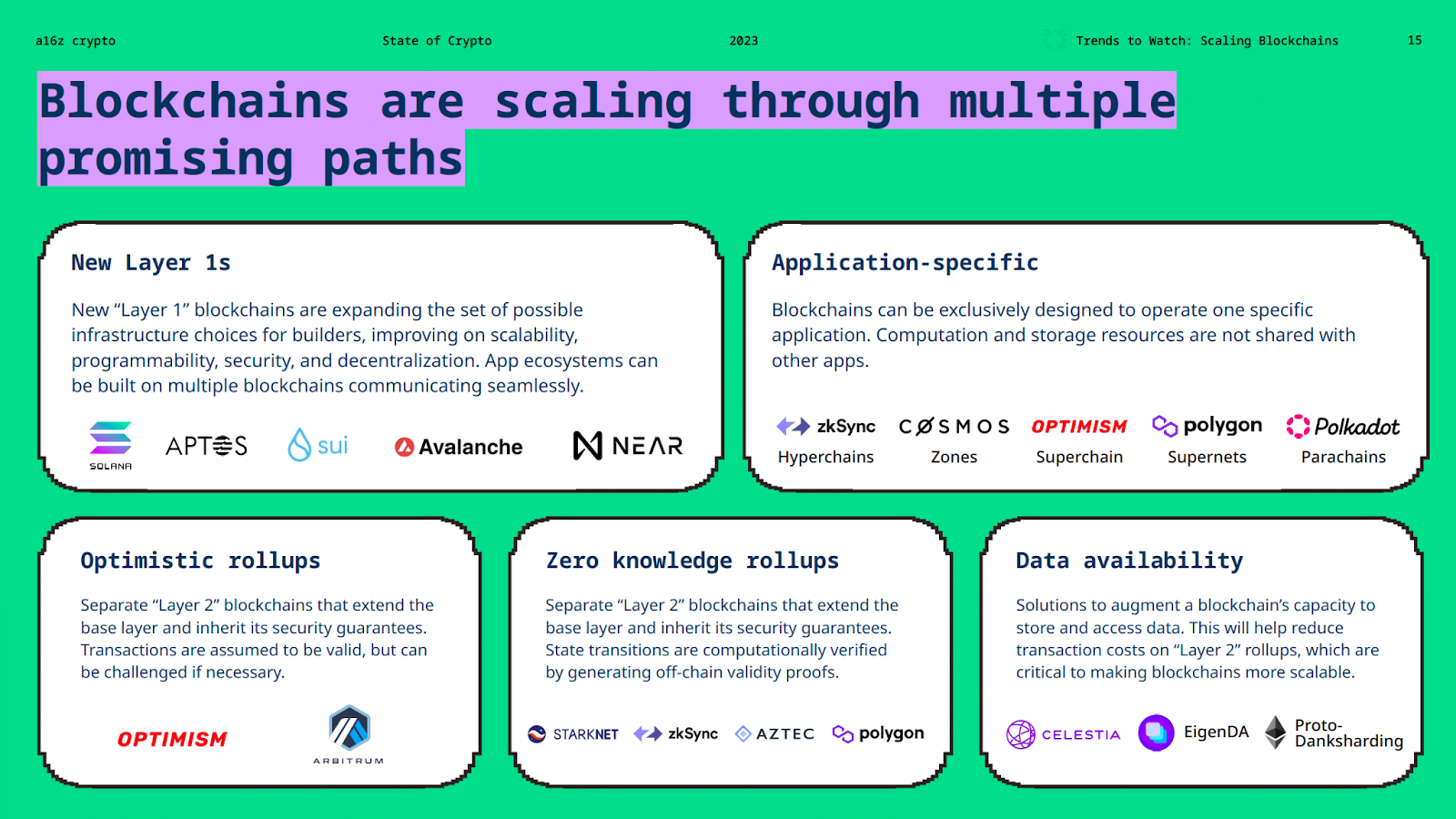 a16z crypto State of Crypto 2023 Trends to Watch: Scaling Blockchains 15

Blockchains are scaling through multiple promising paths

New Layer 1s

New “Layer 1” blockchains are expanding the set of possible infrastructure choices for builders, improving on scalability, programmability, security, and decentralization. App ecosystems can be built on multiple blockchains communicating seamlessly.

SOLANA APTOS sui Avalanche NEAR

Application-specific

Blockchains can be exclusively designed to operate one specific application. Computation and storage resources are not shared with other apps.

zkSync Hyperchains COSMOS Zones OPTIMISM Superchain polygon Supernets Polkadot Parachains

Optimistic rollups

Separate “Layer 2” blockchains that extend the base layer and inherit its security guarantees. Transactions are assumed to be valid, but can be challenged if necessary.

OPTIMISM ARBITRUM

Zero knowledge rollups

Separate “Layer 2” blockchains that extend the base layer and inherit its security guarantees. State transitions are computationally verified by generating off-chain validity proofs.

STARKNET zkSync AZTEC polygon

Data availability

Solutions to augment a blockchain’s capacity to store and access data. This will help reduce transaction costs on “Layer 2” rollups, which are critical to making blockchains more scalable.

CELESTIA EigenDA Proto-Danksharding